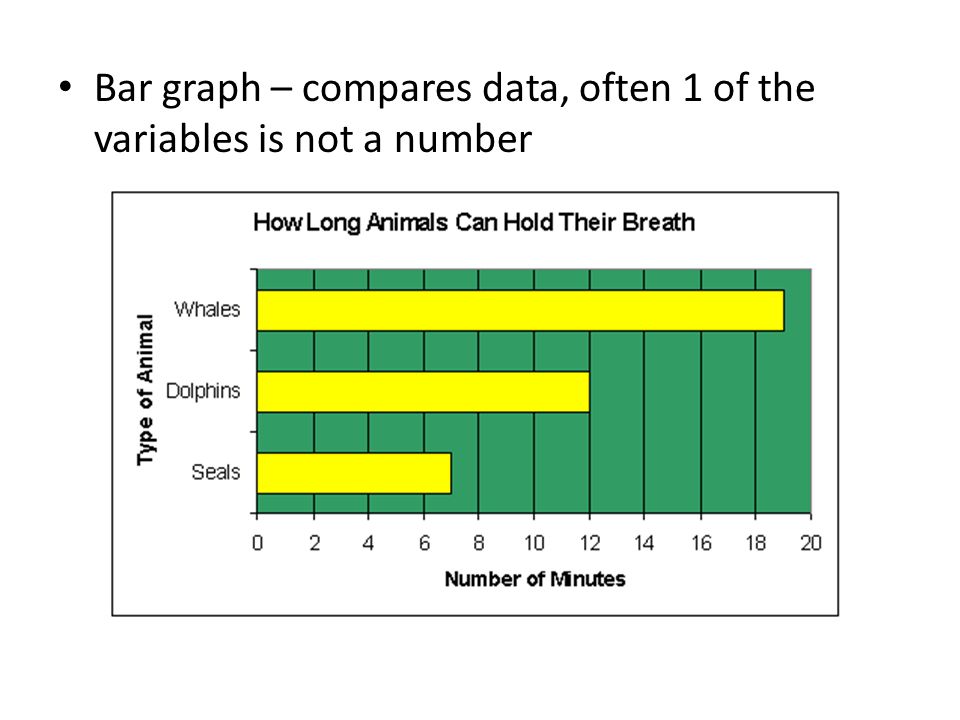 • Bar graph – compares data, often 1 of the variables is not a number

How Long Animals Can Hold Their Breath

Type of Animal

Whales

Dolphins

Seals

0 2 4 6 8 10 12 14 16 18 20

Number of Minutes